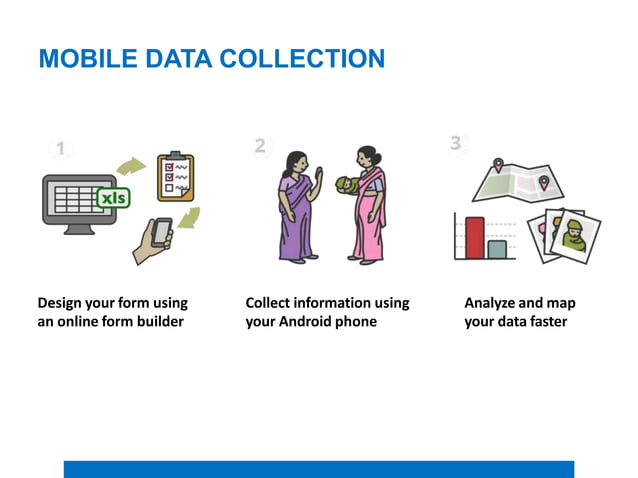 MOBILE DATA COLLECTION

1

xls

Design your form using an online form builder

2

Collect information using your Android phone

3

Analyze and map your data faster